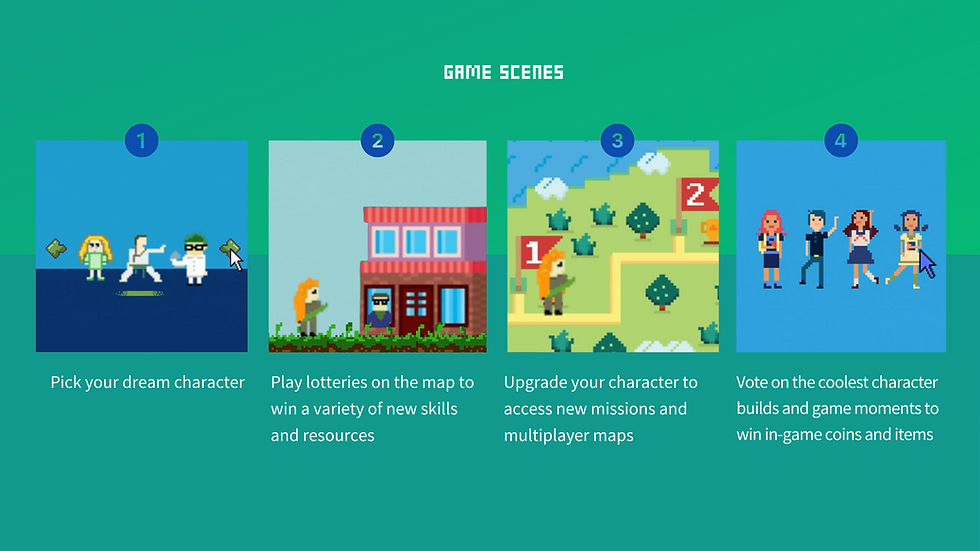 GAME SCENES

1

Pick your dream character

2

Play lotteries on the map to win a variety of new skills and resources

3

1

2

Upgrade your character to access new missions and multiplayer maps

4

Vote on the coolest character builds and game moments to win in-game coins and items